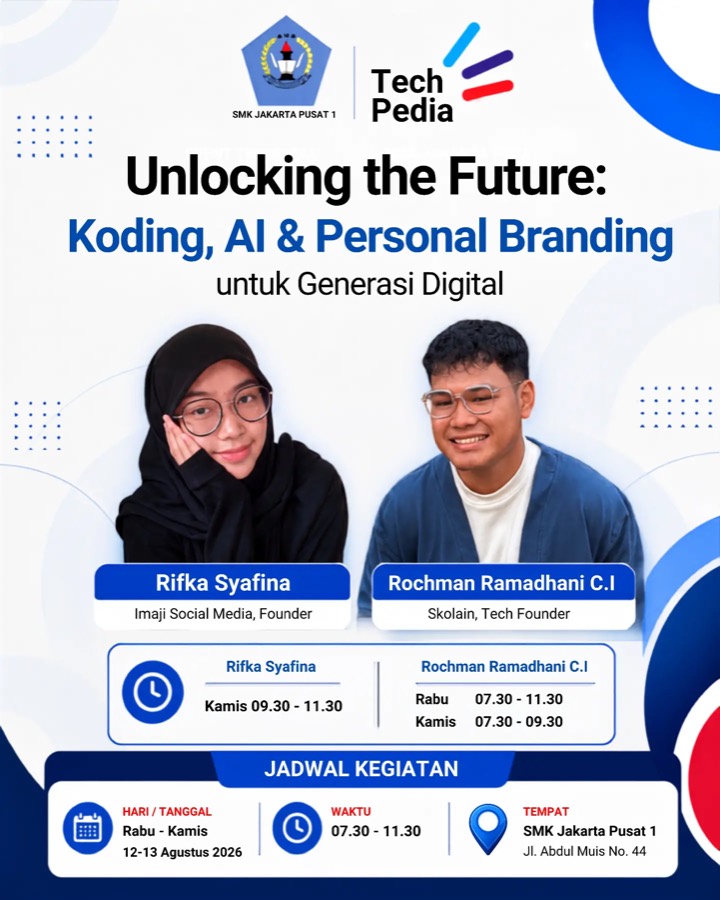 SMK JAKARTA PUSAT 1

Tech Pedia

Unlocking the Future:
Koding, AI & Personal Branding
untuk Generasi Digital

Rifka Syafina
Imaji Social Media, Founder

Rochman Ramadhani C.I
Skolain, Tech Founder

Rifka Syafina
Kamis 09.30 - 11.30

Rochman Ramadhani C.I
Rabu 07.30 - 11.30
Kamis 07.30 - 09.30

JADWAL KEGIATAN

HARI / TANGGAL
Rabu - Kamis
12-13 Agustus 2026

WAKTU
07.30 - 11.30

TEMPAT
SMK Jakarta Pusat 1
Jl. Abdul Muis No. 44